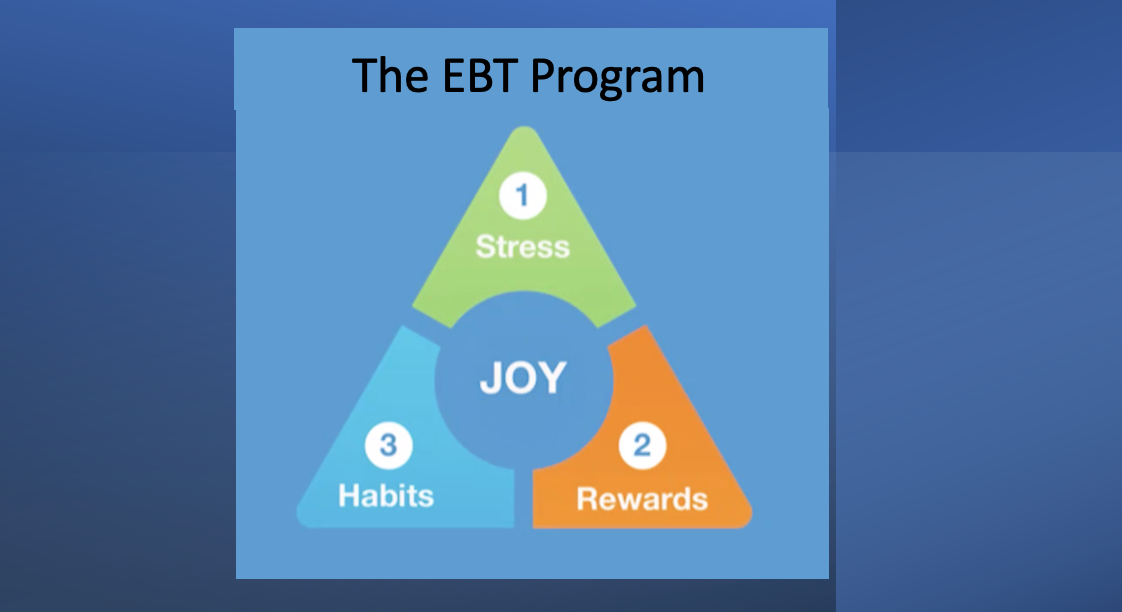 The EBT Program

1
Stress

JOY

3
Habits

2
Rewards